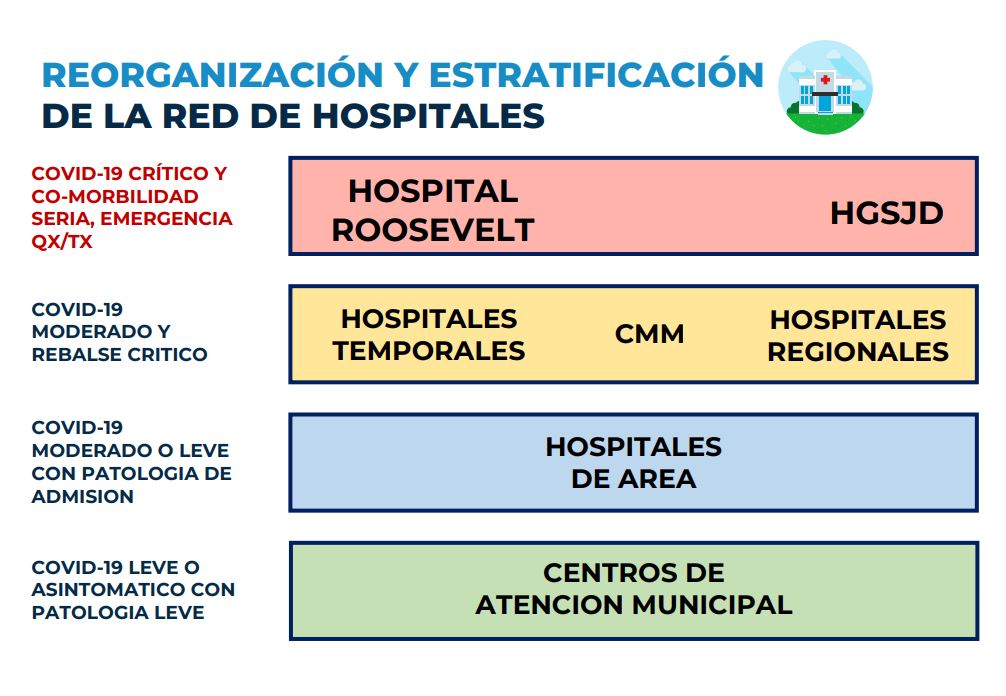 REORGANIZACIÓN Y ESTRATIFICACIÓN
DE LA RED DE HOSPITALES

COVID-19 CRÍTICO Y CO-MORBILIDAD SERIA, EMERGENCIA QX/TX

HOSPITAL ROOSEVELT

HGSJD

COVID-19 MODERADO Y REBALSE CRITICO

HOSPITALES TEMPORALES

CMM

HOSPITALES REGIONALES

COVID-19 MODERADO O LEVE CON PATOLOGIA DE ADMISION

HOSPITALES DE AREA

COVID-19 LEVE O ASINTOMATICO CON PATOLOGIA LEVE

CENTROS DE ATENCION MUNICIPAL